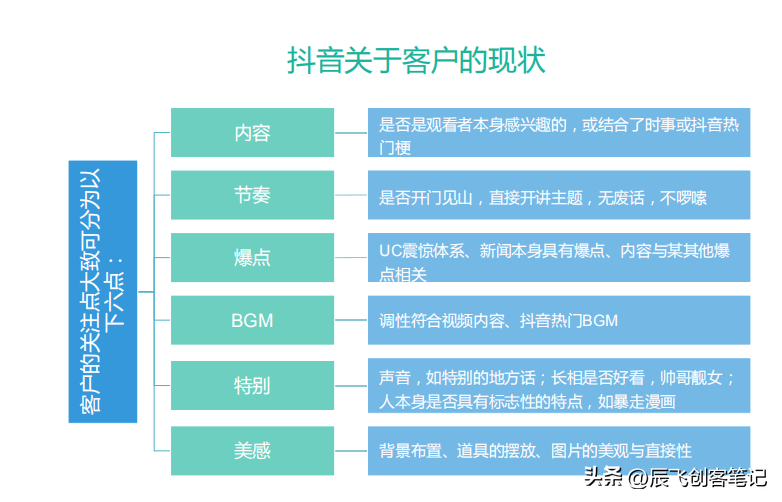 抖音关于客户的现状

客户的关注点大致可分为以下六点：

内容
是否是观看者本身感兴趣的，或结合了时事或抖音热门梗

节奏
是否开门见山，直接开讲主题，无废话，不啰嗦

爆点
UC震惊体系、新闻本身具有爆点、内容与某其他爆点相关

BGM
调性符合视频内容、抖音热门BGM

特别
声音，如特别的地方话；长相是否好看，帅哥靓女；人本身是否具有标志性的特点，如暴走漫画

美感
背景布置、道具的摆放、图片的美观与直接性

头条 @辰飞创客笔记